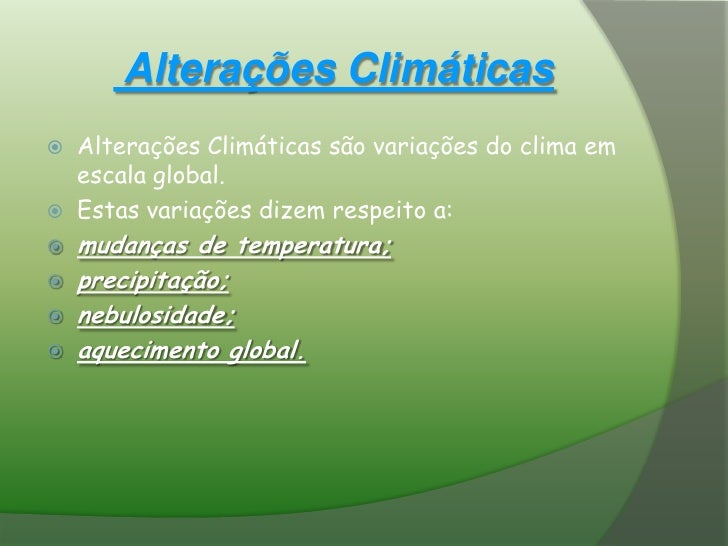 Alterações Climáticas

Alterações Climáticas são variações do clima em escala global.

Estas variações dizem respeito a:

mudanças de temperatura;

precipitação;

nebulosidade;

aquecimento global.